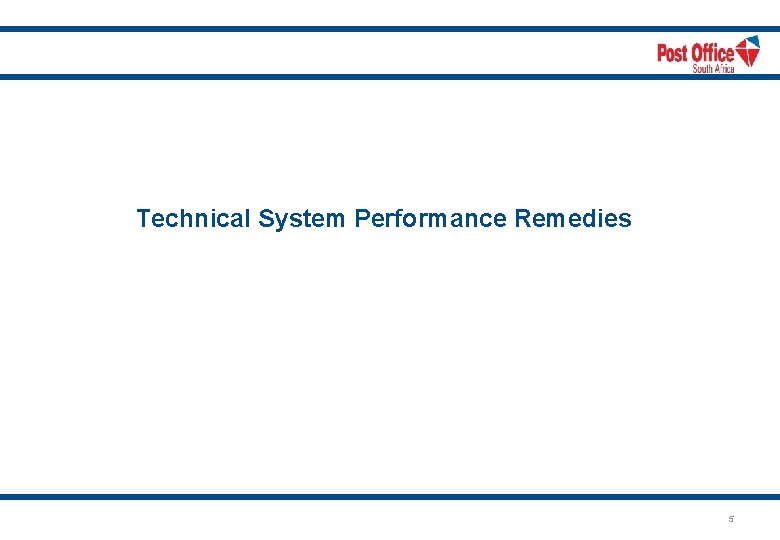 Post Office
South Africa

Technical System Performance Remedies

5